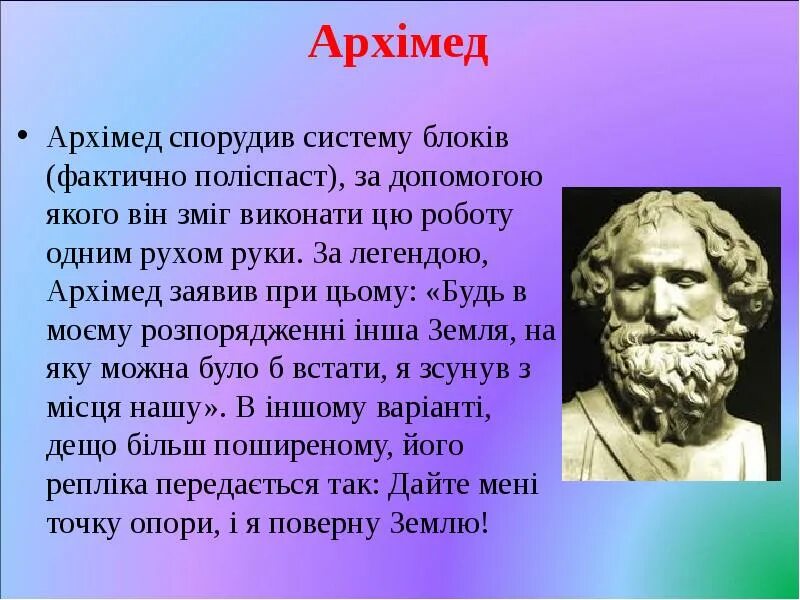 Архімед

• Архімед спорудив систему блоків (фактично поліспаст), за допомогою якого він зміг виконати цю роботу одним рухом руки. За легендою, Архімед заявив при цьому: «Будь в моєму розпорядженні інша Земля, на яку можна було б встати, я зсунув з місця нашу». В іншому варіанті, дещо більш поширеному, його репліка передається так: Дайте мені точку опори, і я поверну Землю!